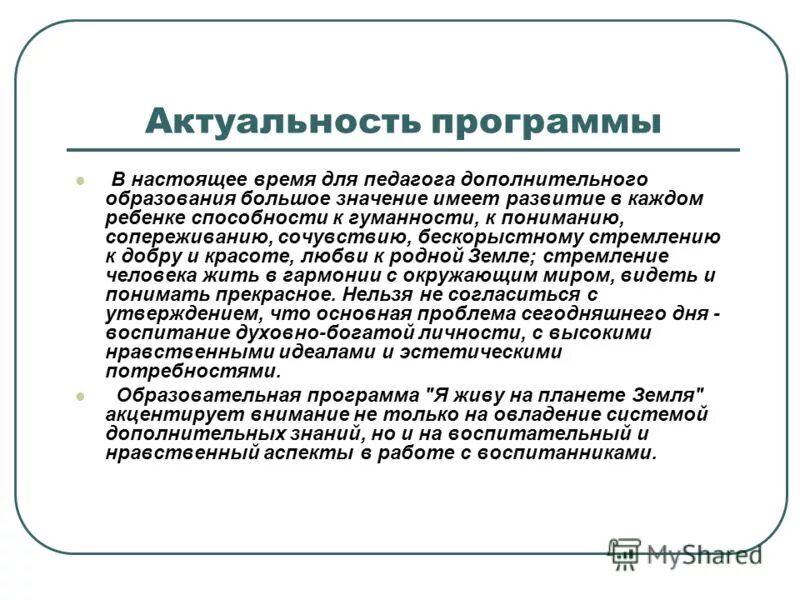 Актуальность программы

В настоящее время для педагога дополнительного образования большое значение имеет развитие в каждом ребенке способности к гуманности, к пониманию, сопереживанию, сочувствию, бескорыстному стремлению к добру и красоте, любви к родной Земле; стремление человека жить в гармонии с окружающим миром, видеть и понимать прекрасное. Нельзя не согласиться с утверждением, что основная проблема сегодняшнего дня - воспитание духовно-богатой личности, с высокими нравственными идеалами и эстетическими потребностями.

Образовательная программа "Я живу на планете Земля" акцентирует внимание не только на овладение системой дополнительных знаний, но и на воспитательный и нравственный аспекты в работе с воспитанниками.

MyShared